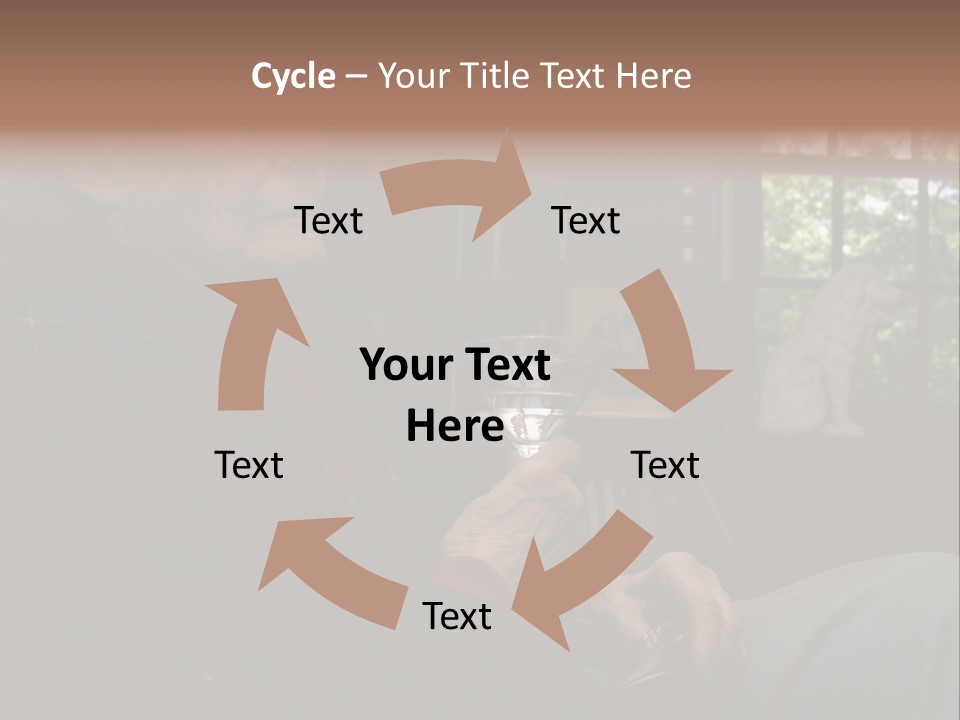 Cycle – Your Title Text Here

Text

Text

Your Text Here

Text

Text

Text